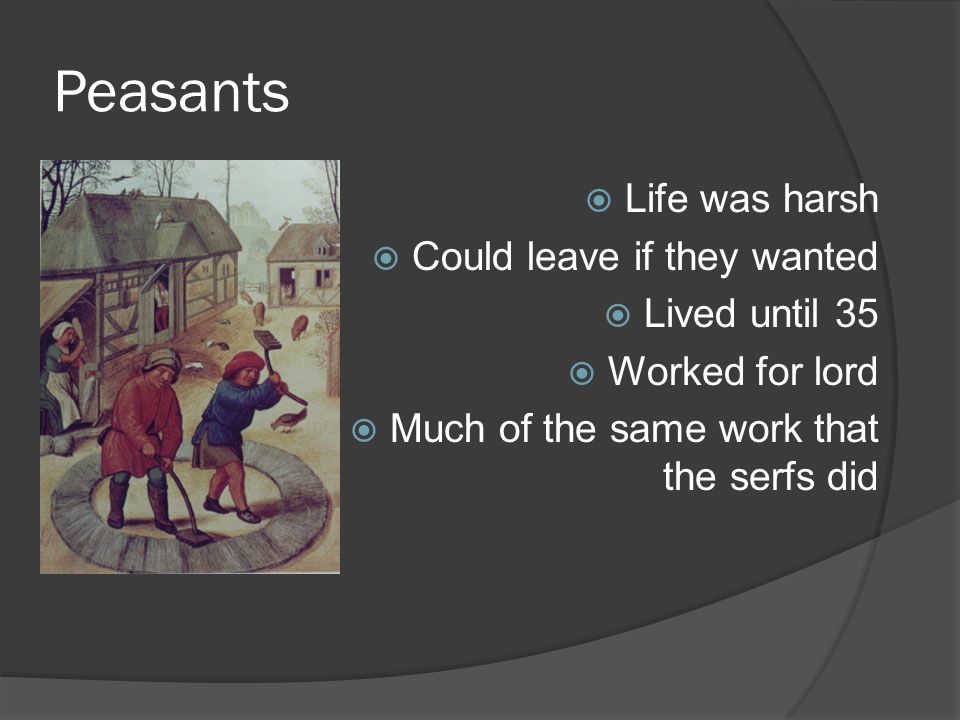 Peasants

Life was harsh

Could leave if they wanted

Lived until 35

Worked for lord

Much of the same work that the serfs did